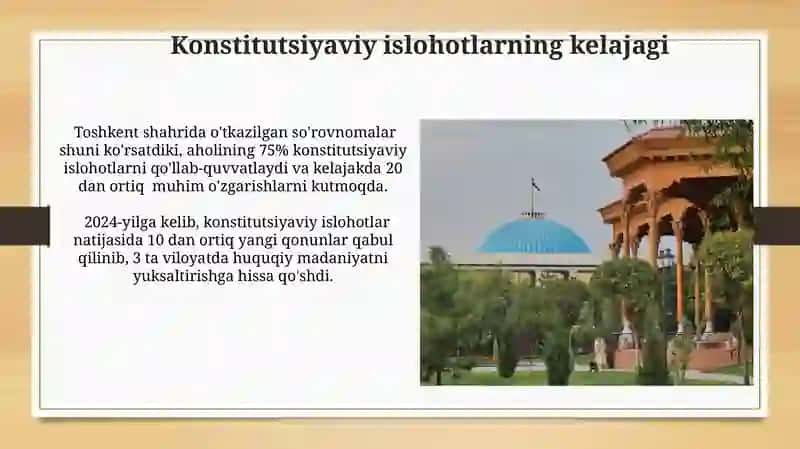 Konstitutsiyaviy islohotlarning kelajagi

Toshkent shahrida o'tkazilgan so'rovnomalar shuni ko'rsatdiki, aholining 75% konstitutsiyaviy islohotlarni qo'llab-quvvatlaydi va kelajakda 20 dan ortiq muhim o'zgarishlarni kutmoqda.

2024-yilga kelib, konstitutsiyaviy islohotlar natijasida 10 dan ortiq yangi qonunlar qabul qilinib, 3 ta viloyatda huquqiy madaniyatni yuksaltirishga hissa qo'shdi.